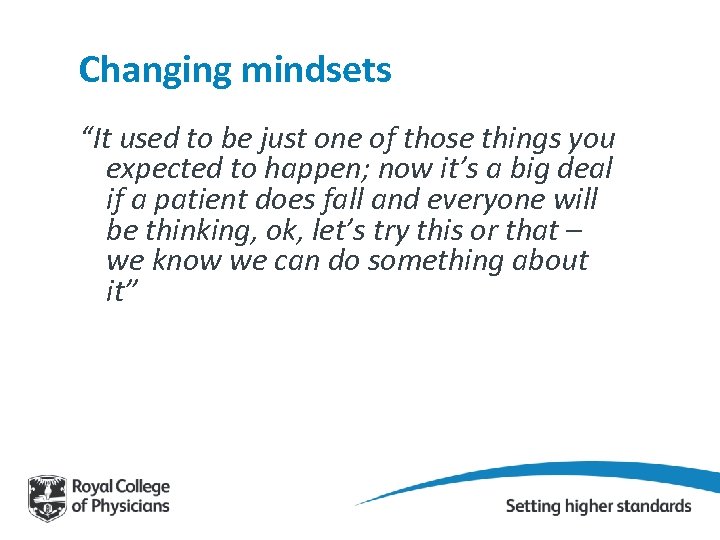 Changing mindsets

“It used to be just one of those things you expected to happen; now it’s a big deal if a patient does fall and everyone will be thinking, ok, let’s try this or that – we know we can do something about it”

Royal College of Physicians

Setting higher standards